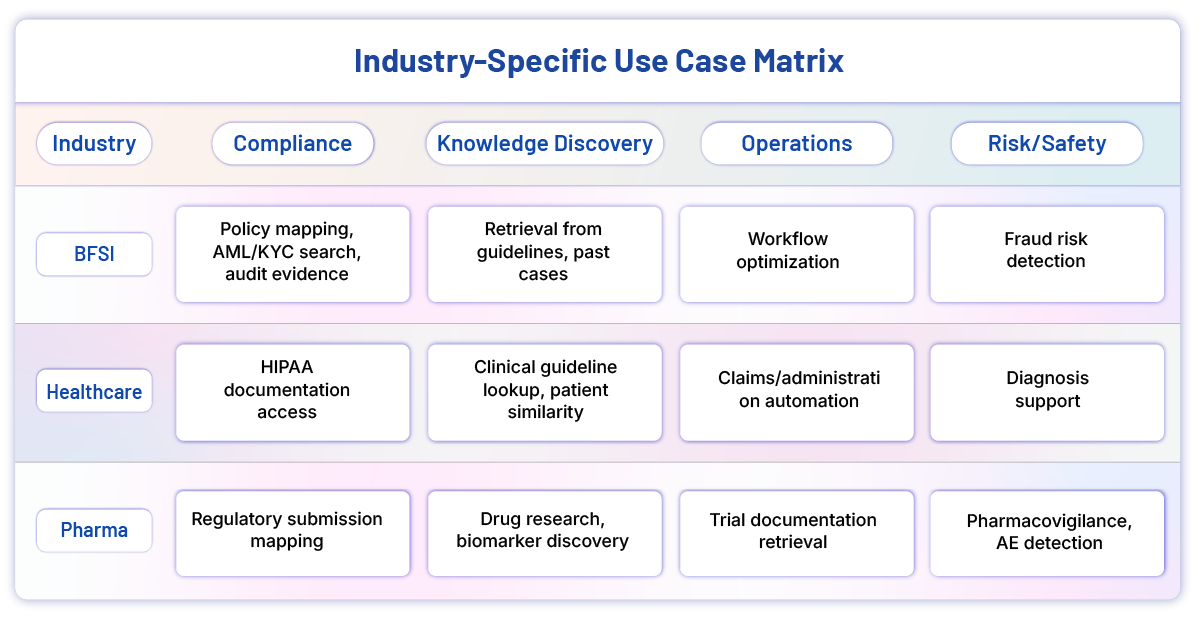 Industry-Specific Use Case Matrix

| Industry | Compliance | Knowledge Discovery | Operations | Risk/Safety |
|---|---|---|---|---|
| BFSI | Policy mapping, AML/KYC search, audit evidence | Retrieval from guidelines, past cases | Workflow optimization | Fraud risk detection |
| Healthcare | HIPAA documentation access | Clinical guideline lookup, patient similarity | Claims/administrati on automation | Diagnosis support |
| Pharma | Regulatory submission mapping | Drug research, biomarker discovery | Trial documentation retrieval | Pharmacovigilance, AE detection |